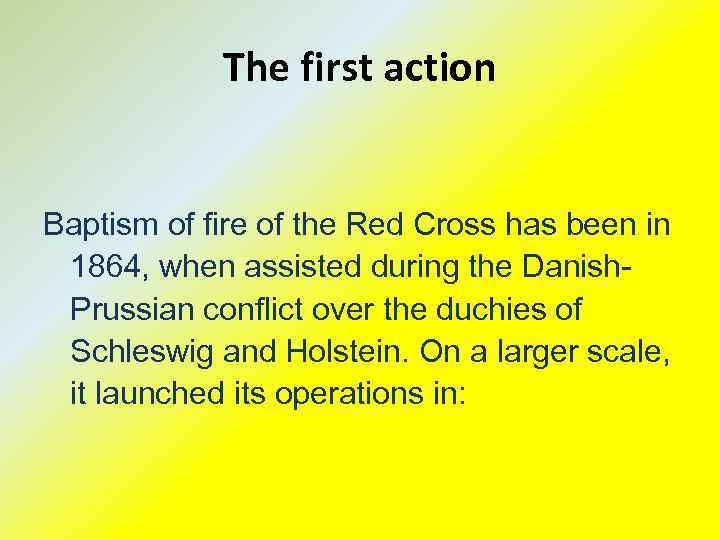 The first action

Baptism of fire of the Red Cross has been in 1864, when assisted during the Danish-Prussian conflict over the duchies of Schleswig and Holstein. On a larger scale, it launched its operations in: